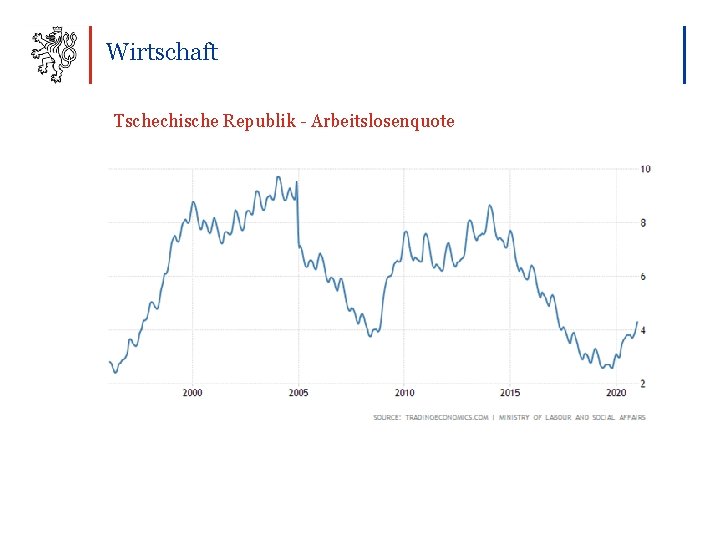 Wirtschaft

Tschechische Republik - Arbeitslosenquote

10
8
6
4
2

2000
2005
2010
2015
2020

SOURCE: TRADINGECONOMICS.COM | MINISTRY OF LABOUR AND SOCIAL AFFAIRS